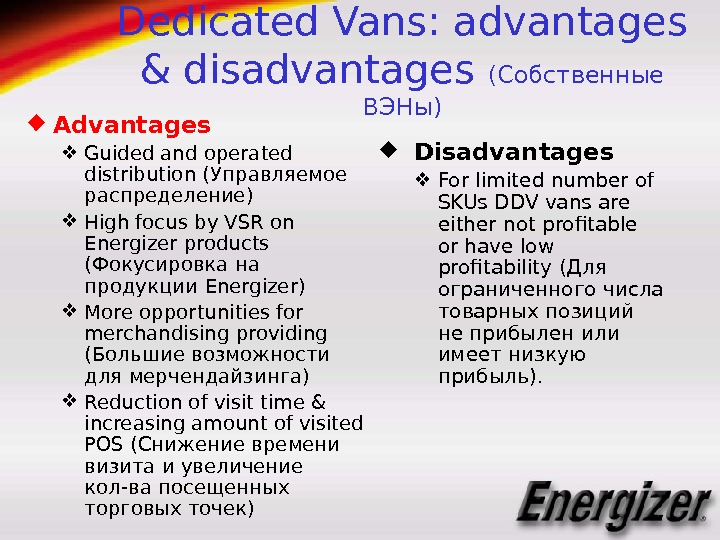 Dedicated Vans: advantages & disadvantages (Собственные ВЭНы)

◆ Advantages
❖ Guided and operated distribution (Управляемое распределение)
❖ High focus by VSR on Energizer products (Фокусировка на продукции Energizer)
❖ More opportunities for merchandising providing (Большие возможности для мерчендайзинга)
❖ Reduction of visit time & increasing amount of visited POS (Снижение времени визита и увеличение кол-ва посещенных торговых точек)

◆ Disadvantages
❖ For limited number of SKUs DDV vans are either not profitable or have low profitability (Для ограниченного числа товарных позиций не прибылен или имеет низкую прибыль).

Energizer